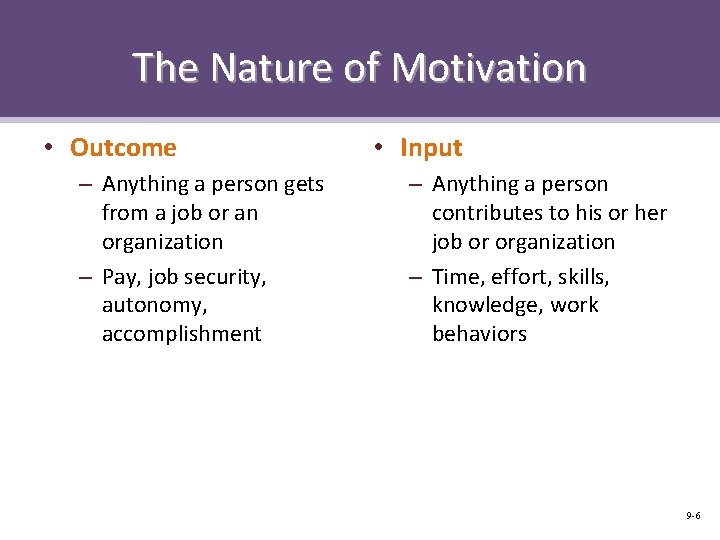 The Nature of Motivation

• Outcome
– Anything a person gets from a job or an organization
– Pay, job security, autonomy, accomplishment

• Input
– Anything a person contributes to his or her job or organization
– Time, effort, skills, knowledge, work behaviors

9-6